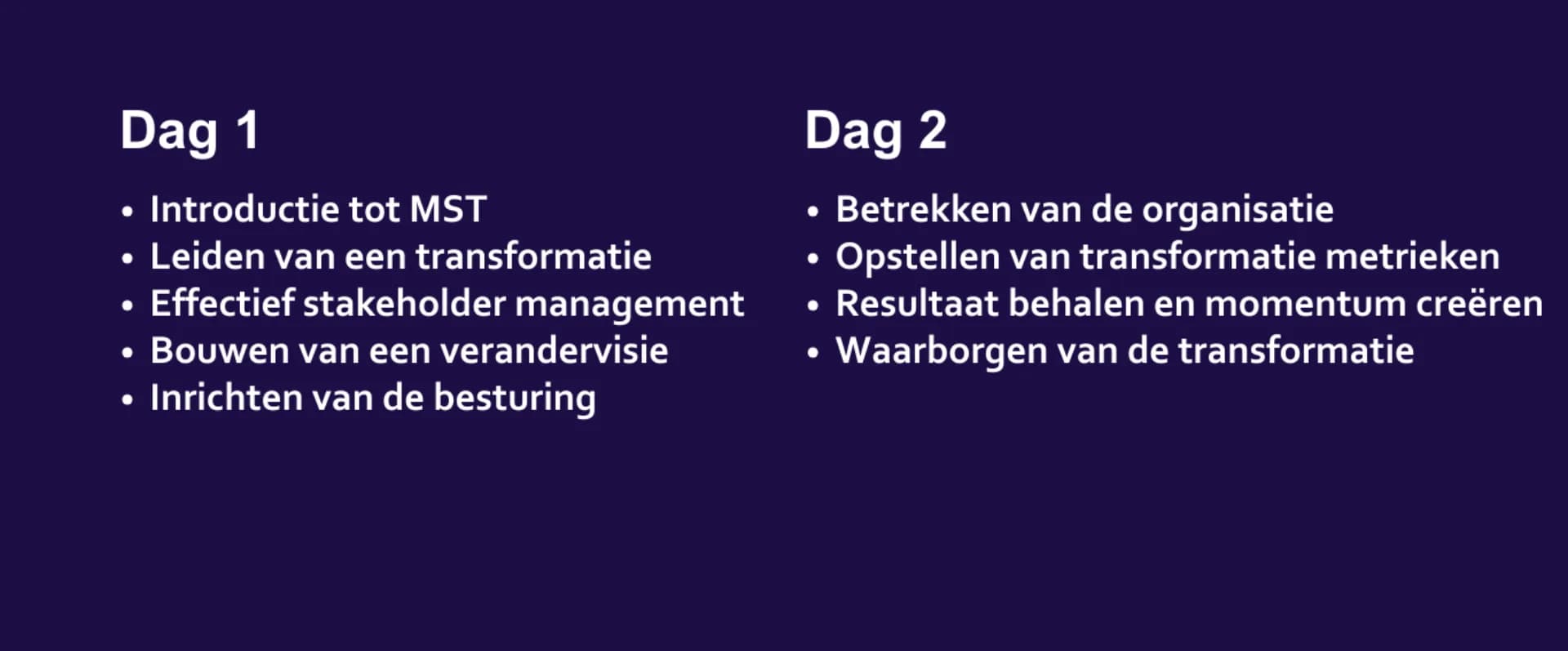 Dag 1

• Introductie tot MST
• Leiden van een transformatie
• Effectief stakeholder management
• Bouwen van een verandervisie
• Inrichten van de besturing

Dag 2

• Betrekken van de organisatie
• Opstellen van transformatie metrieken
• Resultaat behalen en momentum creëren
• Waarborgen van de transformatie